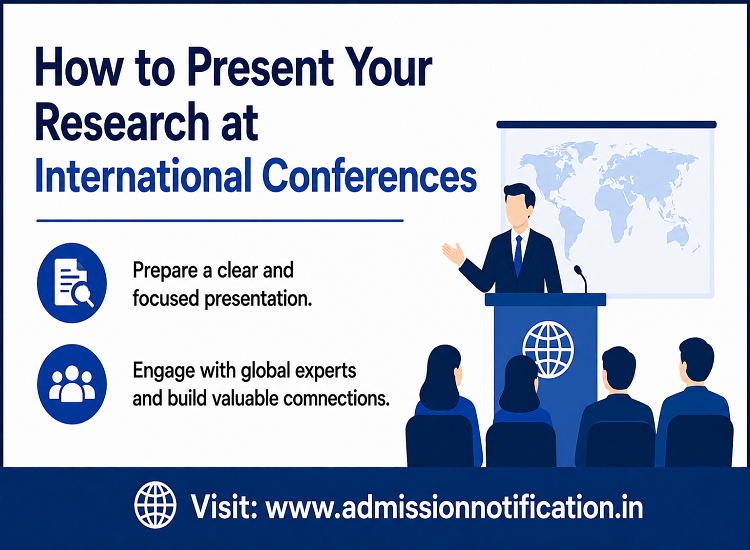 How to Present Your Research at International Conferences

Prepare a clear and focused presentation.

Engage with global experts and build valuable comnections.

Visit: www.admissionnotification.in